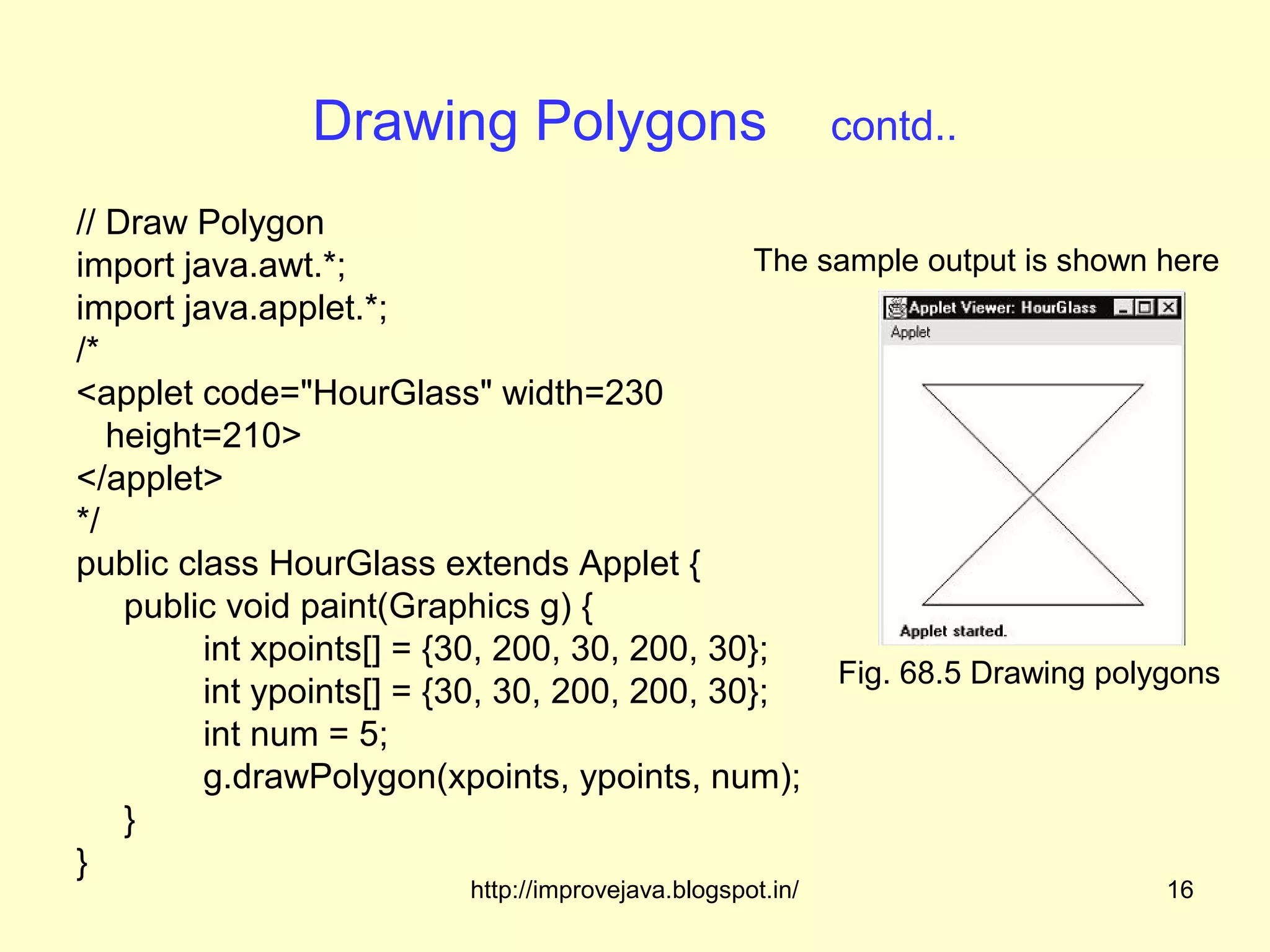 Drawing Polygons contd..

// Draw Polygon
import java.awt.*;
import java.applet.*;
/*
<applet code="HourGlass" width=230
height=210>
</applet>
*/
public class HourGlass extends Applet {
public void paint(Graphics g) {
int xpoints[] = {30, 200, 30, 200, 30};
int ypoints[] = {30, 30, 200, 200, 30};
int num = 5;
g.drawPolygon(xpoints, ypoints, num);
}
}

The sample output is shown here

Applet Viewer: HourGlass
Applet
Applet started.

Fig. 68.5 Drawing polygons

http://improvejava.blogspot.in/

16